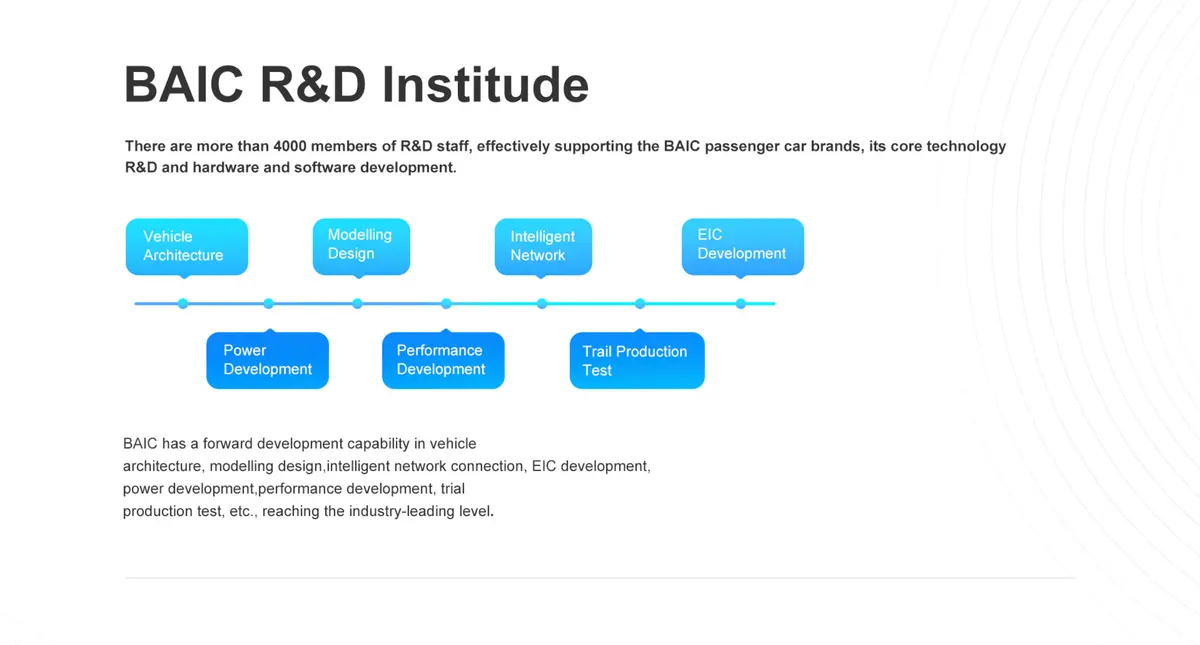 BAIC R&D Institude

There are more than 4000 members of R&D staff, effectively supporting the BAIC passenger car brands, its core technology R&D and hardware and software development.

Vehicle Architecture

Modelling Design

Intelligent Network

EIC Development

Power Development

Performance Development

Trail Production Test

BAIC has a forward development capability in vehicle architecture, modelling design,intelligent network connection, EIC development, power development,performance development, trial production test, etc., reaching the industry-leading level.